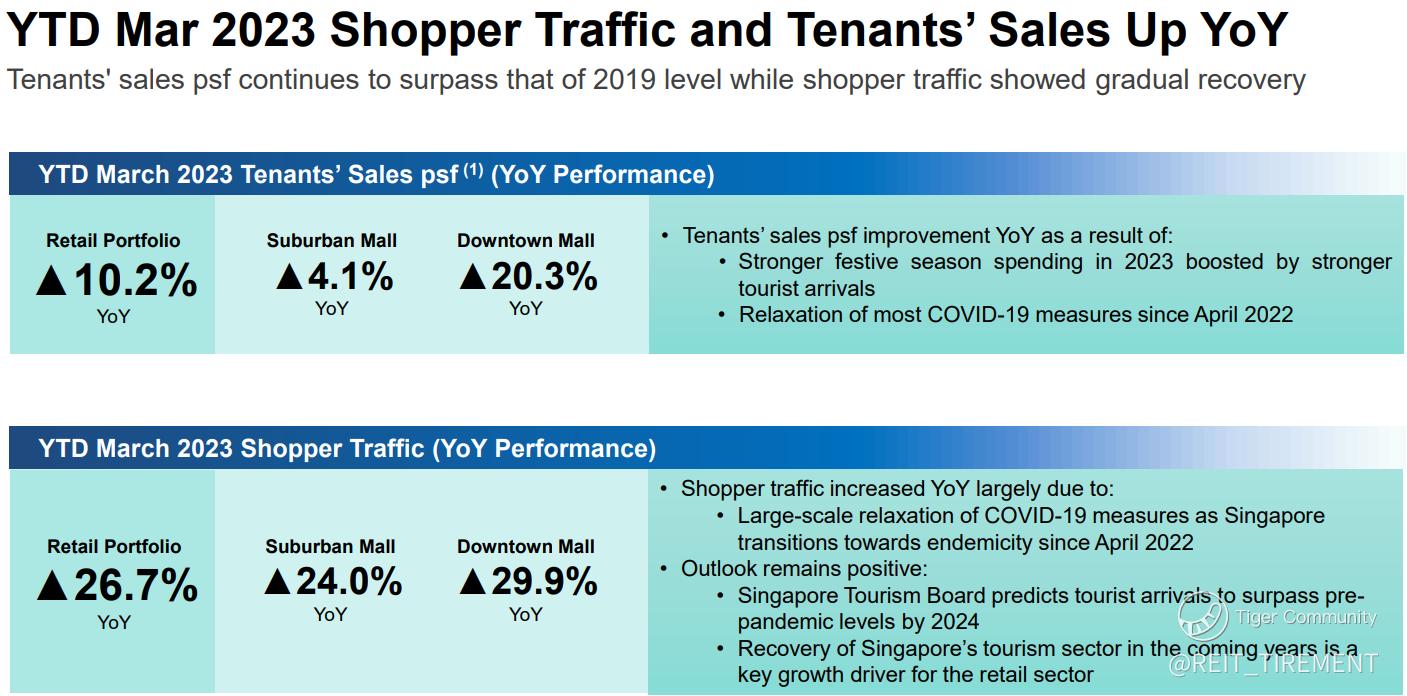 YTD Mar 2023 Shopper Traffic and Tenants' Sales Up YoY

Tenants' sales psf continues to surpass that of 2019 level while shopper traffic showed gradual recovery

YTD March 2023 Tenants' Sales psf $^{(1)}$ (YoY Performance)

Retail Portfolio
▲10.2%
YoY

Suburban Mall
▲4.1%
YoY

Downtown Mall
▲20.3%
YoY

• Tenants' sales psf improvement YoY as a result of:
• Stronger festive season spending in 2023 boosted by stronger tourist arrivals
• Relaxation of most COVID-19 measures since April 2022

YTD March 2023 Shopper Traffic (YoY Performance)

Retail Portfolio
▲26.7%
YoY

Suburban Mall
▲24.0%
YoY

Downtown Mall
▲29.9%
YoY

• Shopper traffic increased YoY largely due to:
• Large-scale relaxation of COVID-19 measures as Singapore transitions towards endemicity since April 2022
• Outlook remains positive:
• Singapore Tourism Board predicts tourist arrivals to surpass pre-pandemic levels by 2024
• Recovery of Singapore's tourism sector in the coming years is a key growth driver for the retail sector

Tiger Community
@REIT_TIREMENT